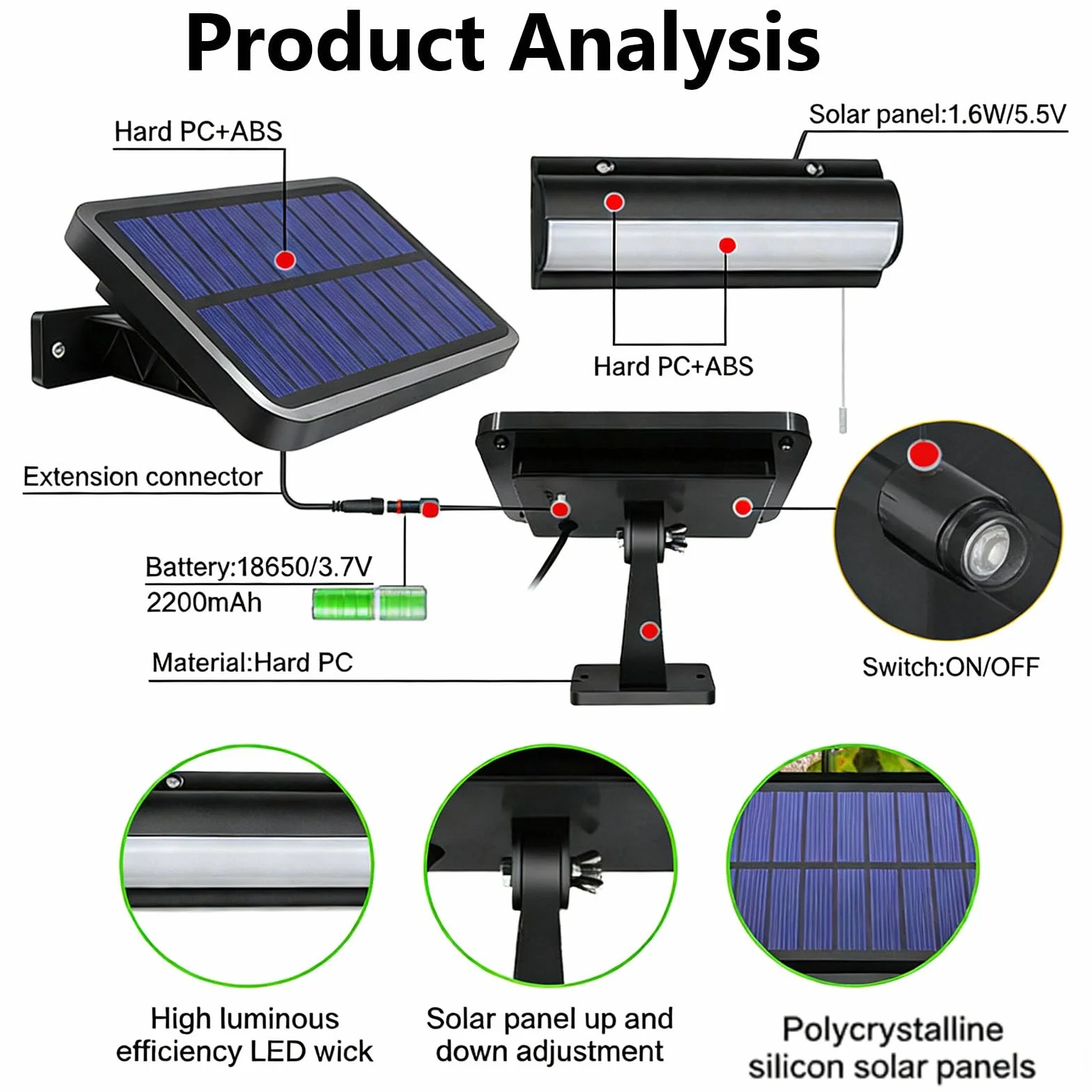 Product Analysis

Hard PC+ABS

Solar panel:1.6W/5.5V

Hard PC+ABS

Extension connector

Battery:18650/3.7V
2200mAh

Material:Hard PC

Switch:ON/OFF

High luminous efficiency LED wick

Solar panel up and down adjustment

Polycrystalline silicon solar panels